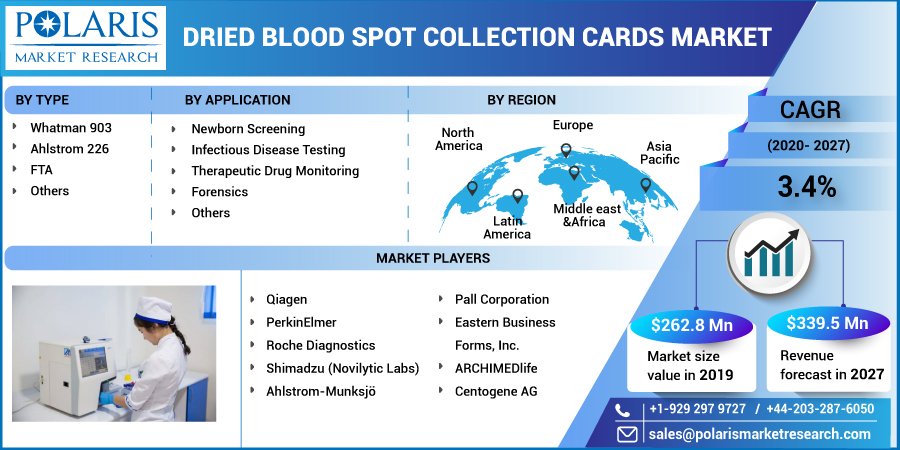 POLARIS
MARKET RESEARCH

DRIED BLOOD SPOT COLLECTION CARDS MARKET

BY TYPE
Whatman 903
Ahlstrom 226
FTA
Others

BY APPLICATION
Newborn Screening
Infectious Disease Testing
Therapeutic Drug Monitoring
Forensics
Others

BY REGION
North America
Europe
Asia Pacific
Latin America
Middle east &Africa

CAGR
(2020- 2027)
3.4%

MARKET PLAYERS
Qiagen
PerkinElmer
Roche Diagnostics
Shimadzu (Novilytic Labs)
Ahlstrom-Munksjö
Pall Corporation
Eastern Business Forms, Inc.
ARCHIMEDlife
Centogene AG

$262.8 Mn
Market size value in 2019

$339.5 Mn
Revenue forecast in 2027

+1-929 297 9727 / +44-203-287-6050
sales@polarismarketresearch.com